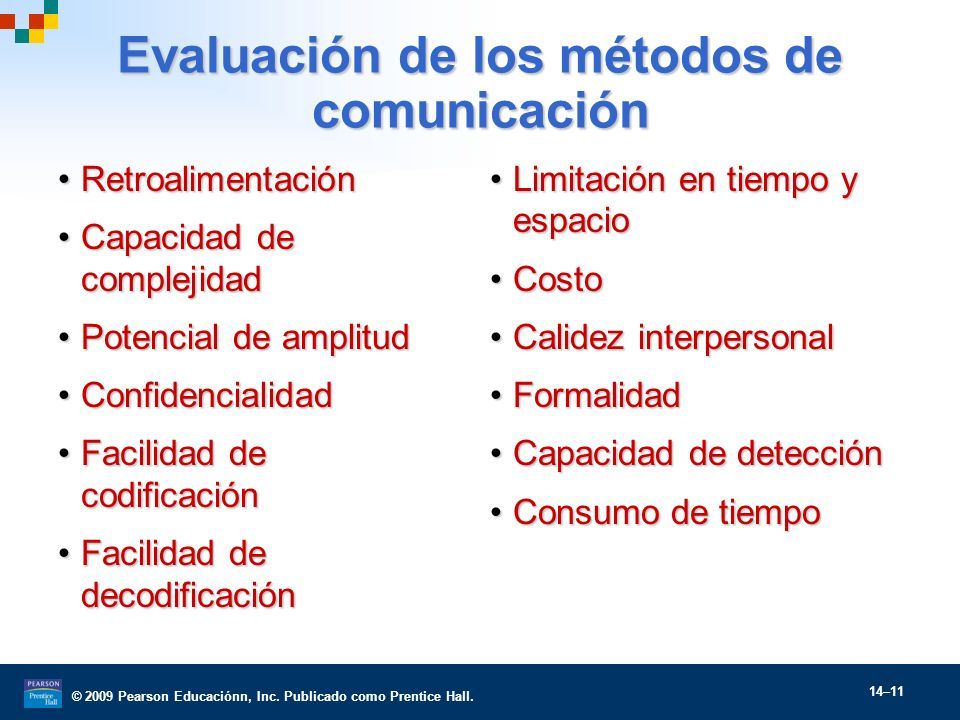 Evaluación de los métodos de comunicación

• Retroalimentación
• Capacidad de complejidad
• Potencial de amplitud
• Confidencialidad
• Facilidad de codificación
• Facilidad de decodificación

• Limitación en tiempo y espacio
• Costo
• Calidez interpersonal
• Formalidad
• Capacidad de detección
• Consumo de tiempo

PEARSON Prentice Hall

© 2009 Pearson Educaciónn, Inc. Publicado como Prentice Hall.

14–11